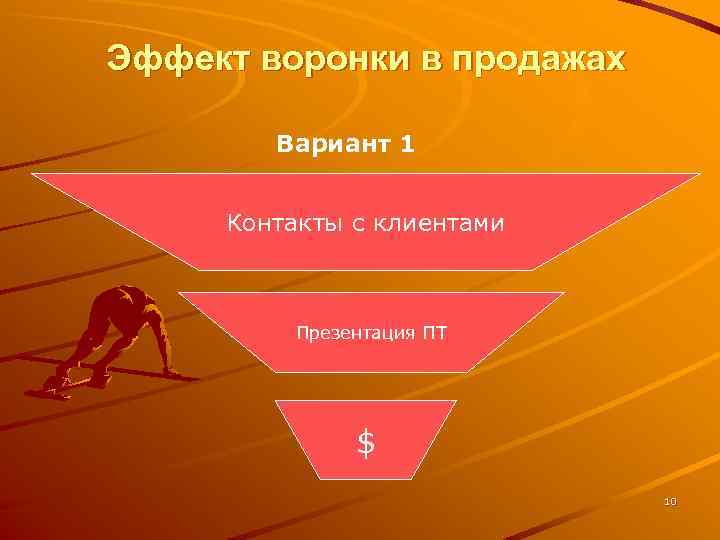 Эффект воронки в продажах

Вариант 1

Контакты с клиентами

Презентация ПТ

$

10